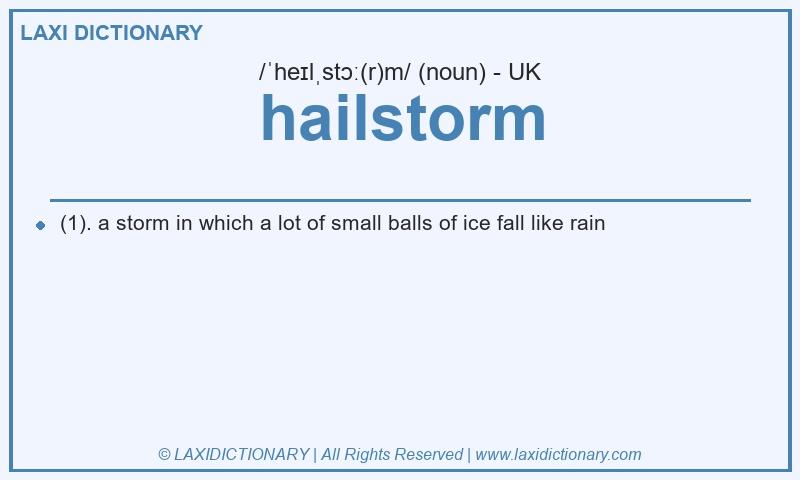 LAXI DICTIONARY

/ˈheɪlˌstɔː(r)m/ (noun) - UK

hailstorm

(1). a storm in which a lot of small balls of ice fall like rain

© LAXIDICTIONARY | All Rights Reserved | www.laxidictionary.com